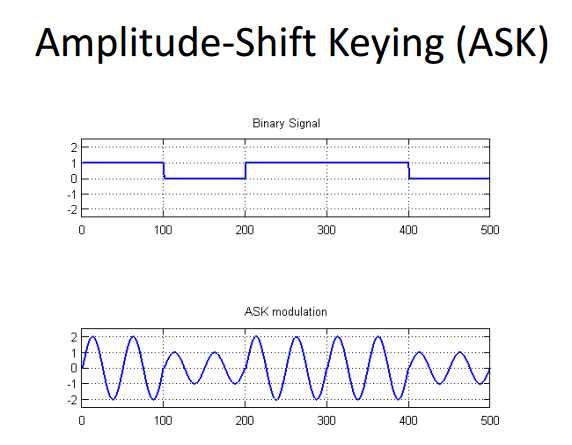 Amplitude-Shift Keying (ASK)

Binary Signal

2
1
0
-1
-2

0 100 200 300 400 500

ASK modulation

2
1
0
-1
-2

0 100 200 300 400 500